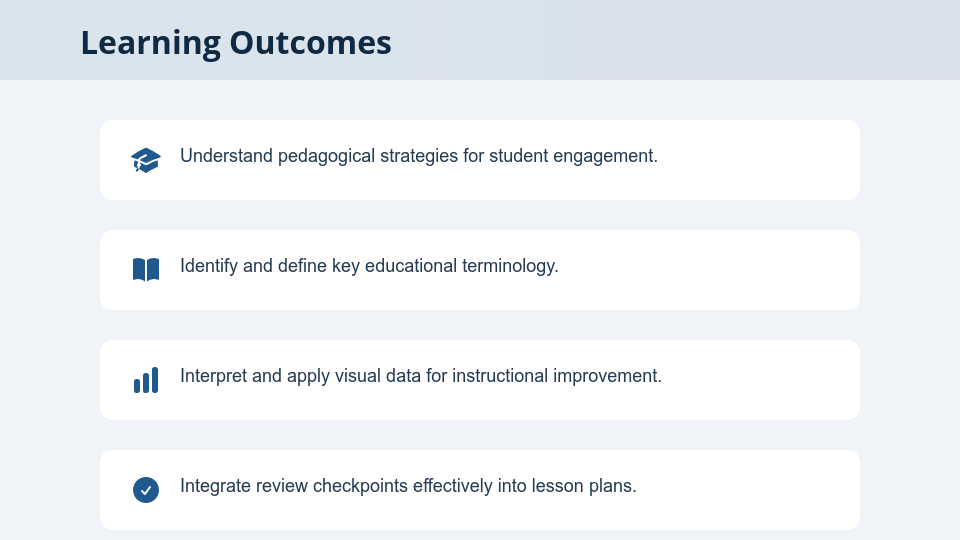 Learning Outcomes

Understand pedagogical strategies for student engagement.

Identify and define key educational terminology.

Interpret and apply visual data for instructional improvement.

Integrate review checkpoints effectively into lesson plans.